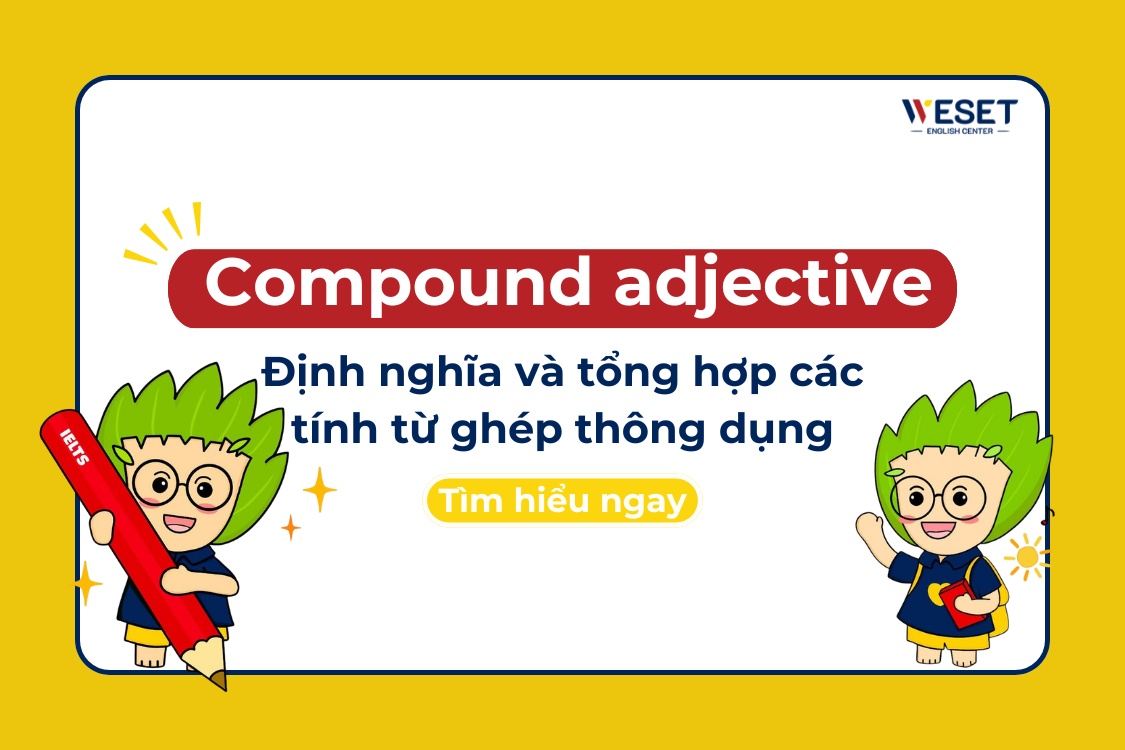 WESET
ENGLISH CENTER

Compound adjective

Định nghĩa và tổng hợp các tính từ ghép thông dụng

Tìm hiểu ngay

IELTS